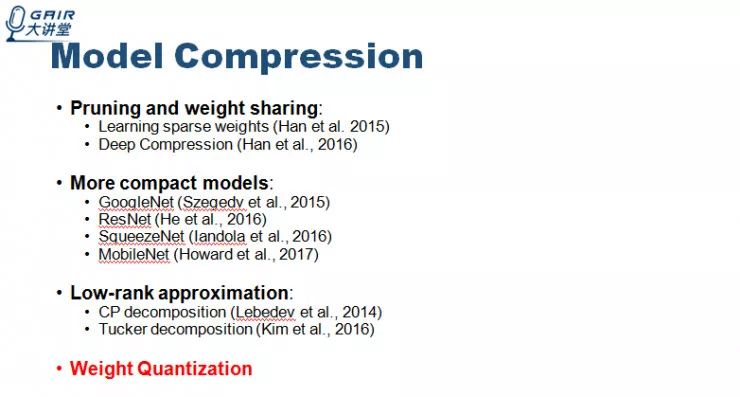 GAIR
大讲堂

Model Compression

• Pruning and weight sharing:
• Learning sparse weights (Han et al. 2015)
• Deep Compression (Han et al., 2016)

• More compact models:
• GoogleNet (Szegedy et al., 2015)
• ResNet (He et al., 2016)
• SqueezeNet (Iandola et al., 2016)
• MobileNet (Howard et al., 2017)

• Low-rank approximation:
• CP decomposition (Lebedev et al., 2014)
• Tucker decomposition (Kim et al., 2016)

• Weight Quantization